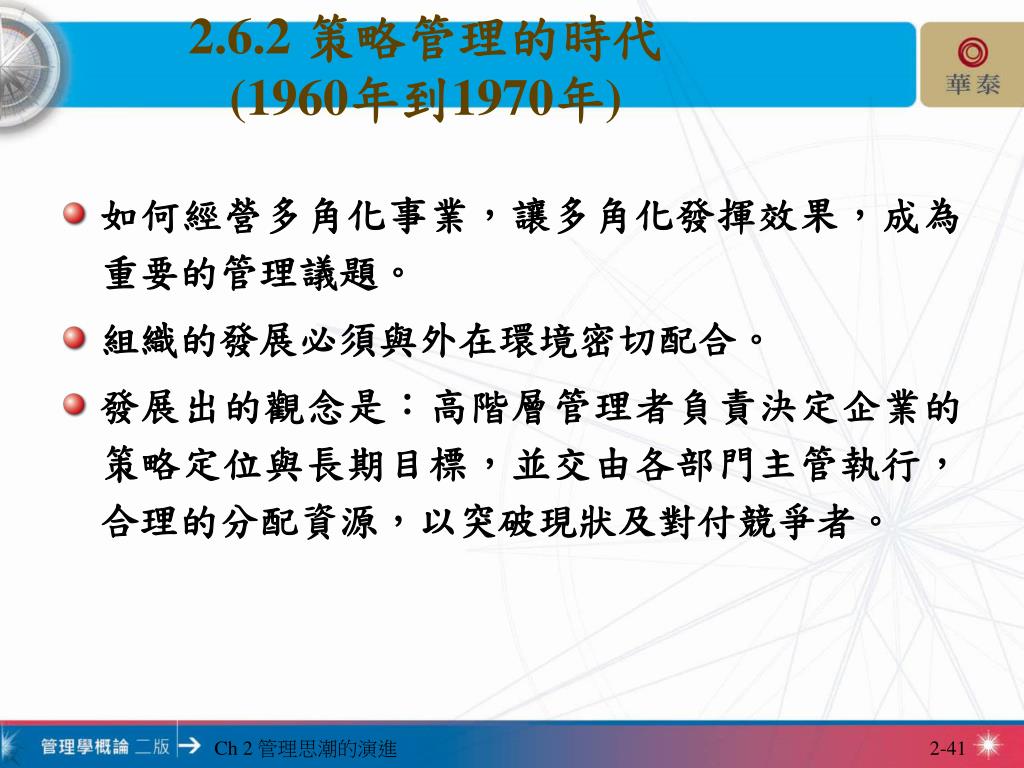 2.6.2 策略管理的時代
(1960年到1970年)

華泰

如何經營多角化事業，讓多角化發揮效果，成為重要的管理議題。

組織的發展必須與外在環境密切配合。

發展出的觀念是：高階層管理者負責決定企業的策略定位與長期目標，並交由各部門主管執行，合理的分配資源，以突破現狀及對付競爭者。

管理學概論 二版

Ch 2 管理思潮的演進

2-41